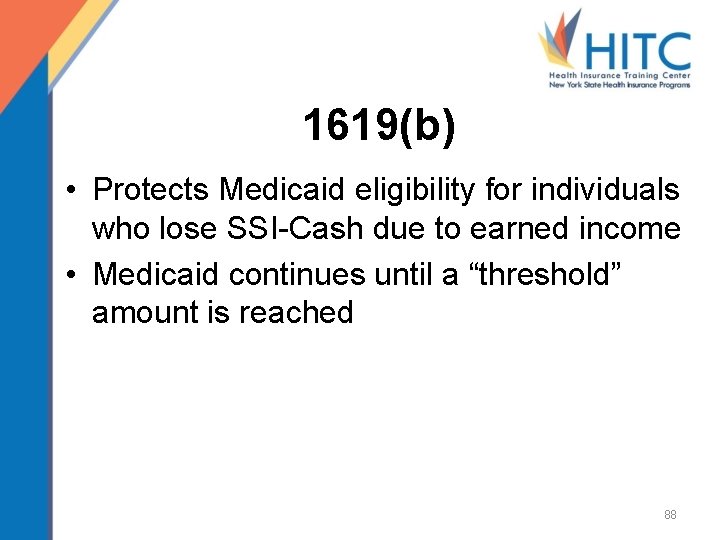 HITC
Health Insurance Training Center
New York State Health Insurance Programs

1619(b)

• Protects Medicaid eligibility for individuals who lose SSI-Cash due to earned income
• Medicaid continues until a “threshold” amount is reached

88